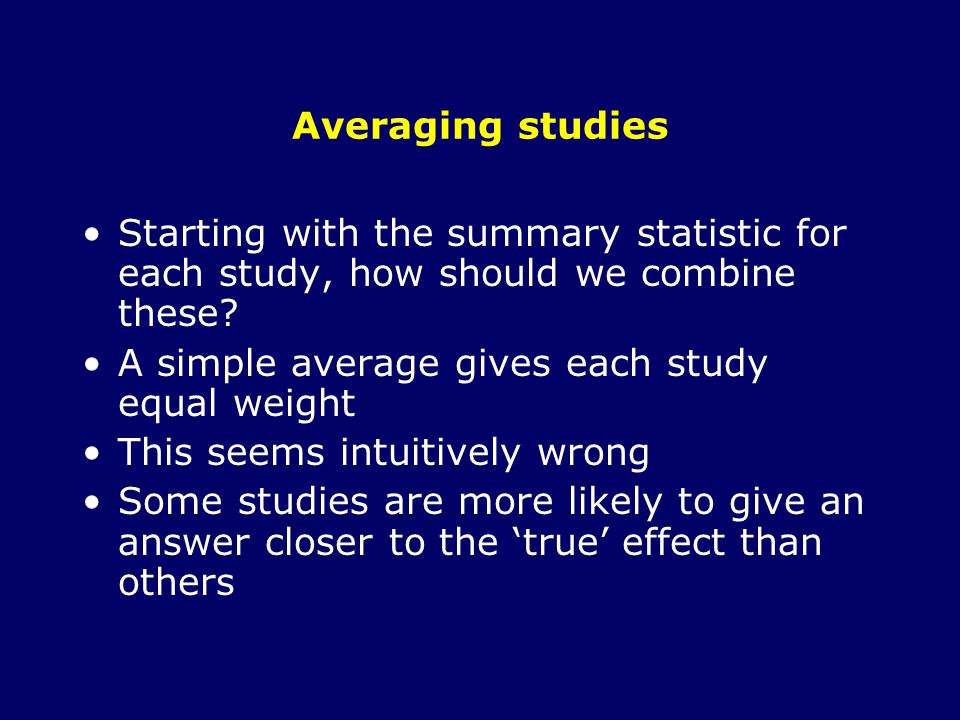 Averaging studies

• Starting with the summary statistic for each study, how should we combine these?
• A simple average gives each study equal weight
• This seems intuitively wrong
• Some studies are more likely to give an answer closer to the ‘true’ effect than others